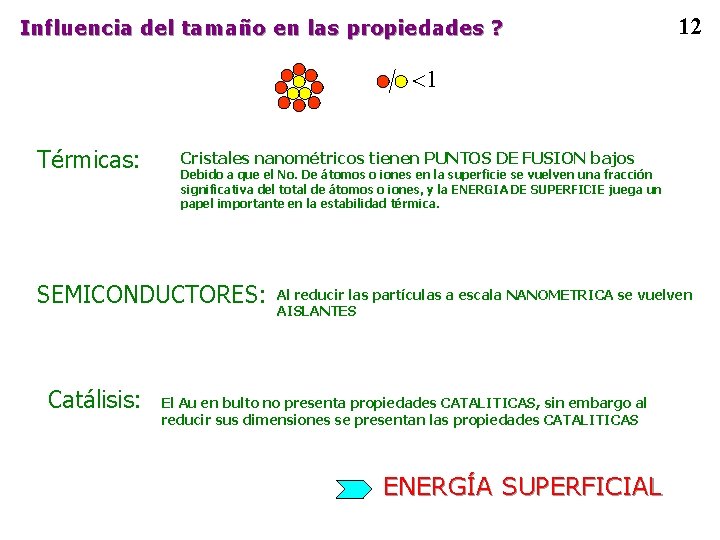 Influencia del tamaño en las propiedades ?

12

/ <1

Térmicas:

Cristales nanométricos tienen PUNTOS DE FUSION bajos
Debido a que el No. De átomos o iones en la superficie se vuelven una fracción significativa del total de átomos o iones, y la ENERGIA DE SUPERFICIE juega un papel importante en la estabilidad térmica.

SEMICONDUCTORES:

Al reducir las partículas a escala NANOMETRICA se vuelven AISLANTES

Catálisis:

El Au en bulto no presenta propiedades CATALITICAS, sin embargo al reducir sus dimensiones se presentan las propiedades CATALITICAS

ENERGÍA SUPERFICIAL